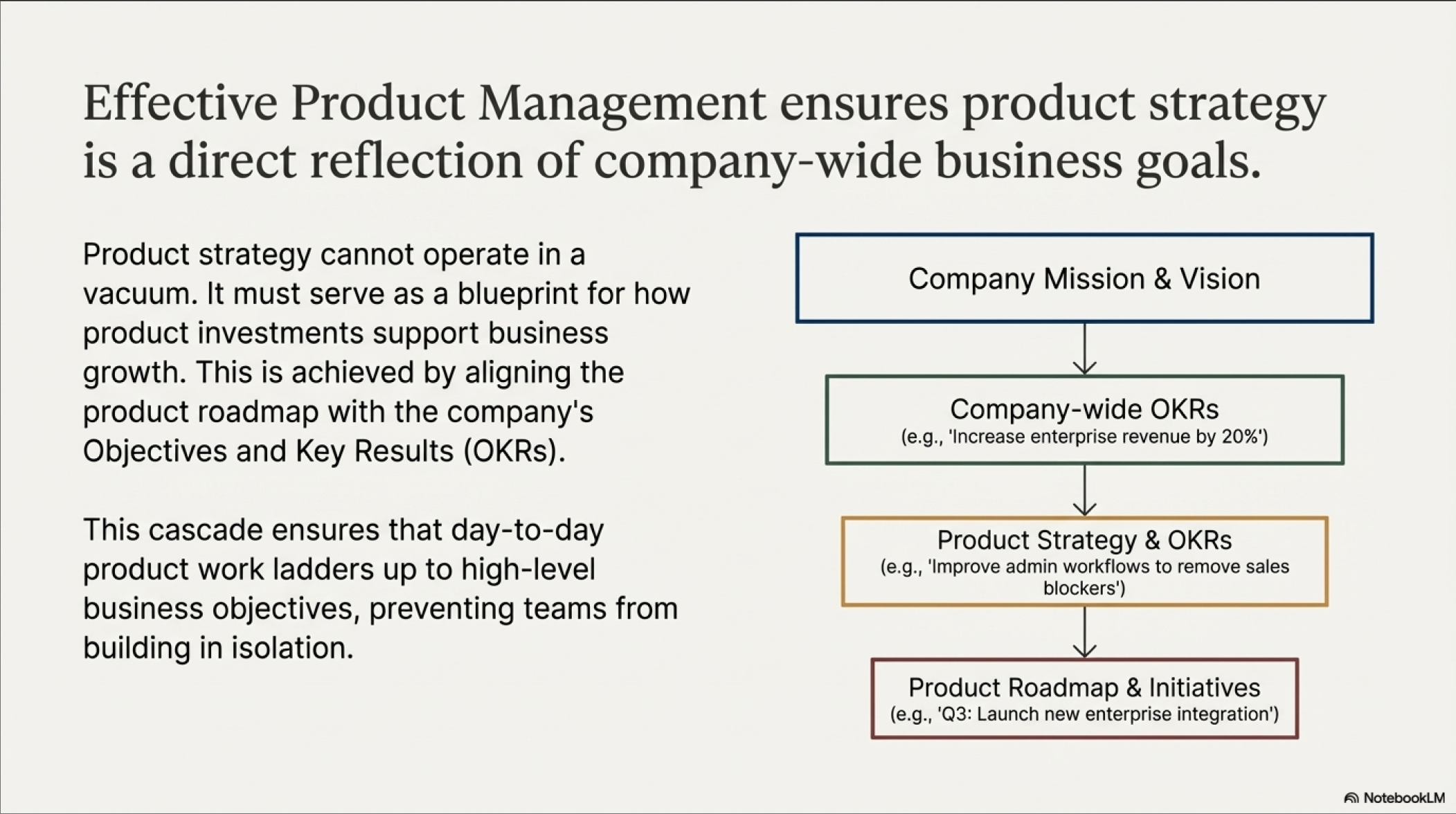 Effective Product Management ensures product strategy is a direct reflection of company-wide business goals.

Product strategy cannot operate in a vacuum. It must serve as a blueprint for how product investments support business growth. This is achieved by aligning the product roadmap with the company's Objectives and Key Results (OKRs).

This cascade ensures that day-to-day product work ladders up to high-level business objectives, preventing teams from building in isolation.

Company Mission & Vision

Company-wide OKRs
(e.g., 'Increase enterprise revenue by 20%')

Product Strategy & OKRs
(e.g., 'Improve admin workflows to remove sales blockers')

Product Roadmap & Initiatives
(e.g., 'Q3: Launch new enterprise integration')

NotebookLM